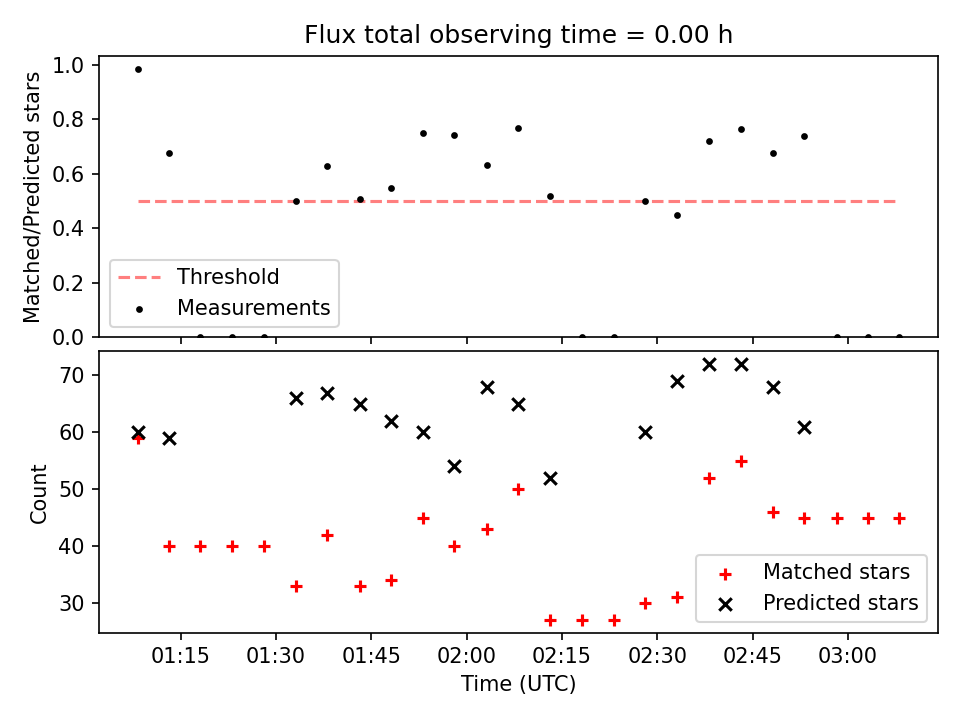 Flux total observing time = 0.00 h

Matched/Predicted stars

1.0
0.8
0.6
0.4
0.2
0.0

Threshold
Measurements

Count

70
60
50
40
30

Matched stars
Predicted stars

01:15
01:30
01:45
02:00
02:15
02:30
02:45
03:00

Time (UTC)